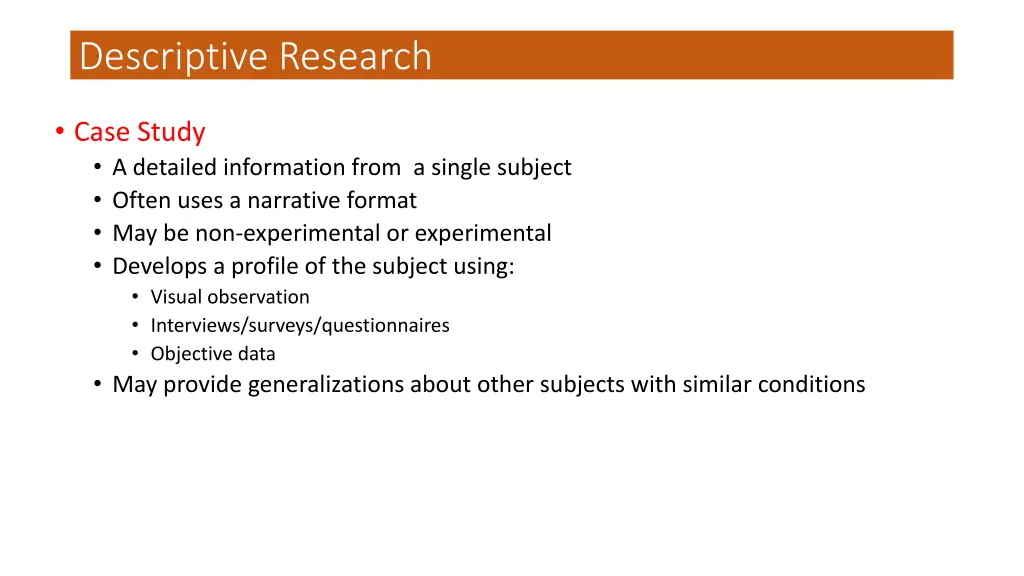 Descriptive Research

• Case Study
• A detailed information from a single subject
• Often uses a narrative format
• May be non-experimental or experimental
• Develops a profile of the subject using:
• Visual observation
• Interviews/surveys/questionnaires
• Objective data
• May provide generalizations about other subjects with similar conditions